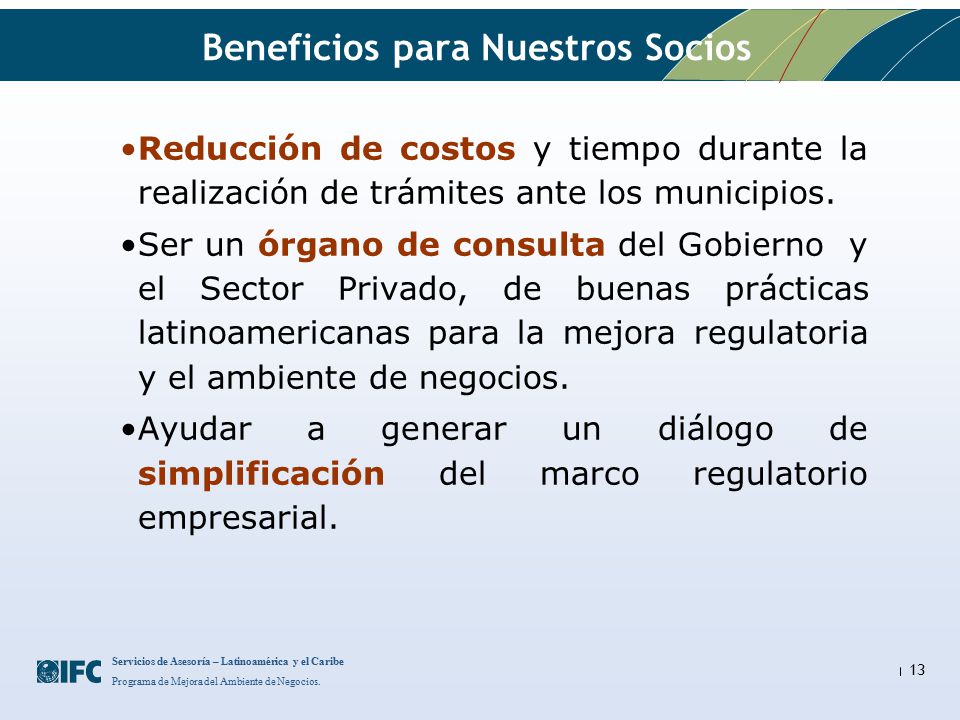 Beneficios para Nuestros Socios

•Reducción de costos y tiempo durante la realización de trámites ante los municipios.

•Ser un órgano de consulta del Gobierno y el Sector Privado, de buenas prácticas latinoamericanas para la mejora regulatoria y el ambiente de negocios.

•Ayudar a generar un diálogo de simplificación del marco regulatorio empresarial.

IFC

Servicios de Asesoría – Latinoamérica y el Caribe

Programa de Mejora del Ambiente de Negocios.

13